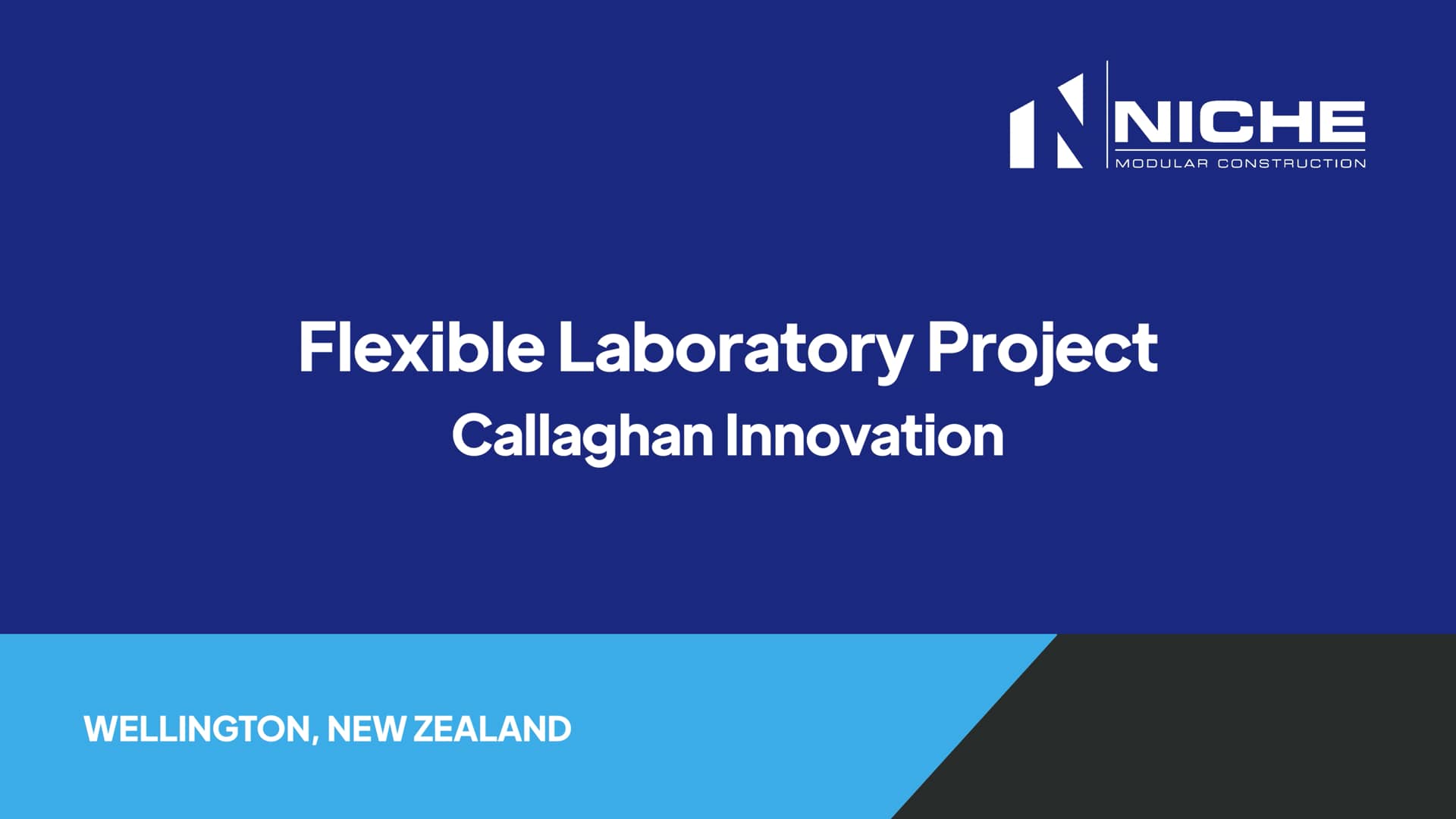 NICHE
MODULAR CONSTRUCTION

Flexible Laboratory Project
Callaghan Innovation

WELLINGTON, NEW ZEALAND